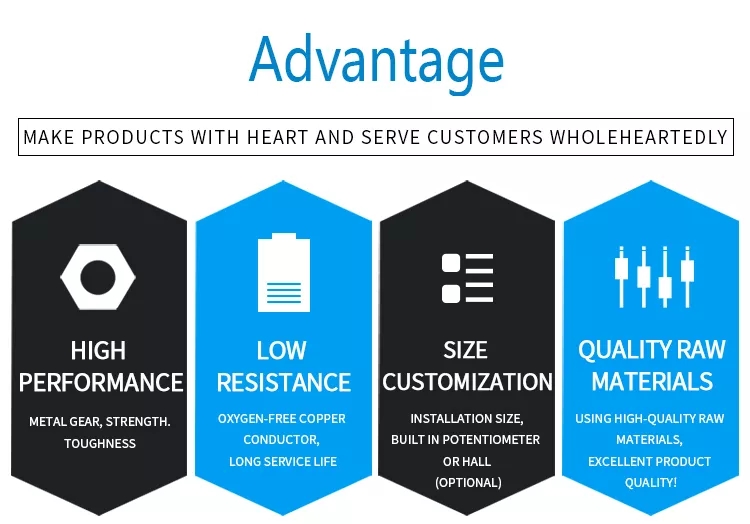 Advantage

MAKE PRODUCTS WITH HEART AND SERVE CUSTOMERS WHOLEHEARTEDLY

HIGH PERFORMANCE

METAL GEAR, STRENGTH. TOUGHNESS

LOW RESISTANCE

OXYGEN-FREE COPPER CONDUCTOR, LONG SERVICE LIFE

SIZE CUSTOMIZATION

INSTALLATION SIZE, BUILT IN POTENTIOMETER OR HALL (OPTIONAL)

QUALITY RAW MATERIALS

USING HIGH-QUALITY RAW MATERIALS, EXCELLENT PRODUCT QUALITY!